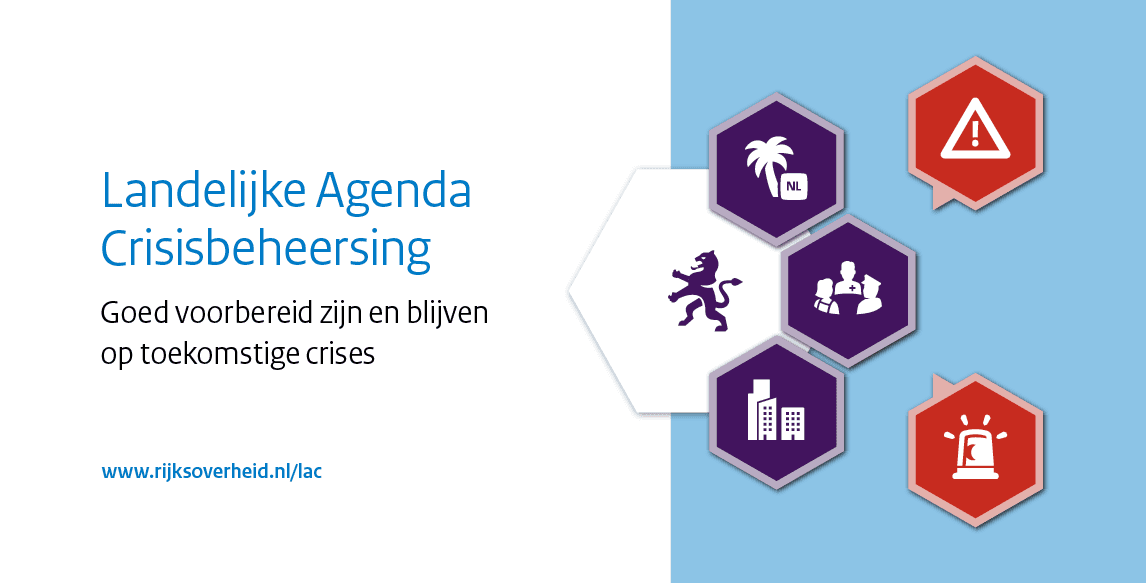 Landelijke Agenda Crisisbeheersing

Goed voorbereid zijn en blijven op toekomstige crises

www.rijksoverheid.nl/lac

NL